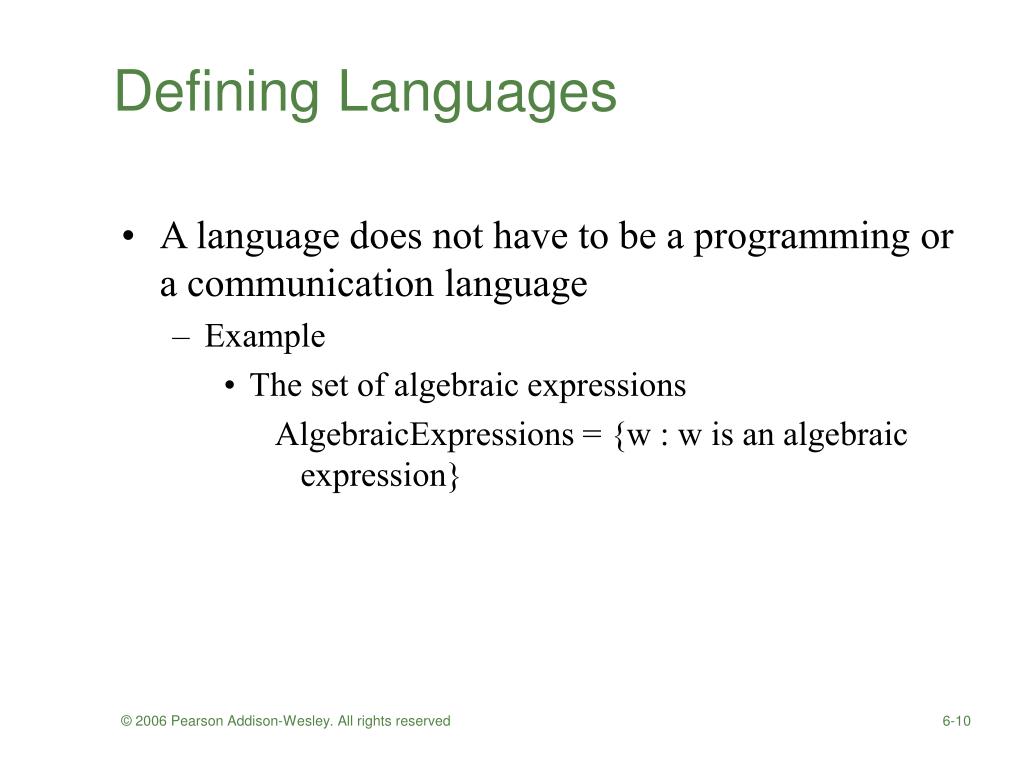 Defining Languages

• A language does not have to be a programming or a communication language

– Example

• The set of algebraic expressions

AlgebraicExpressions = {w : w is an algebraic expression}

© 2006 Pearson Addison-Wesley. All rights reserved

6-10